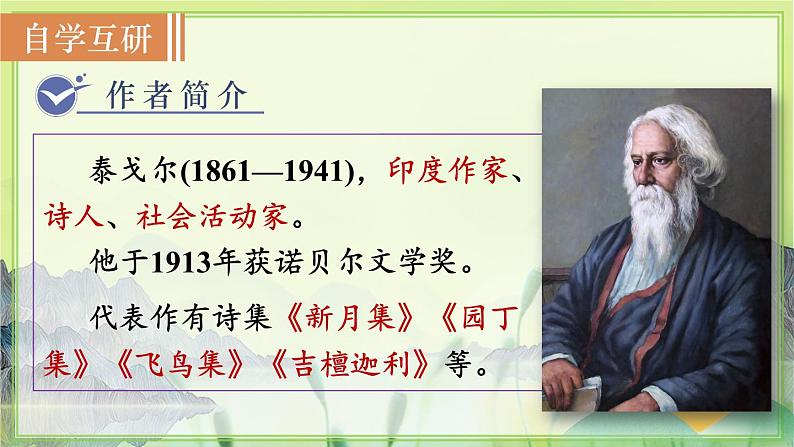 自学互研

作者简介

泰戈尔(1861—1941)，印度作家、诗人、社会活动家。

他于1913年获诺贝尔文学奖。

代表作有诗集《新月集》《园丁集》《飞鸟集》《吉檀迦利》等。